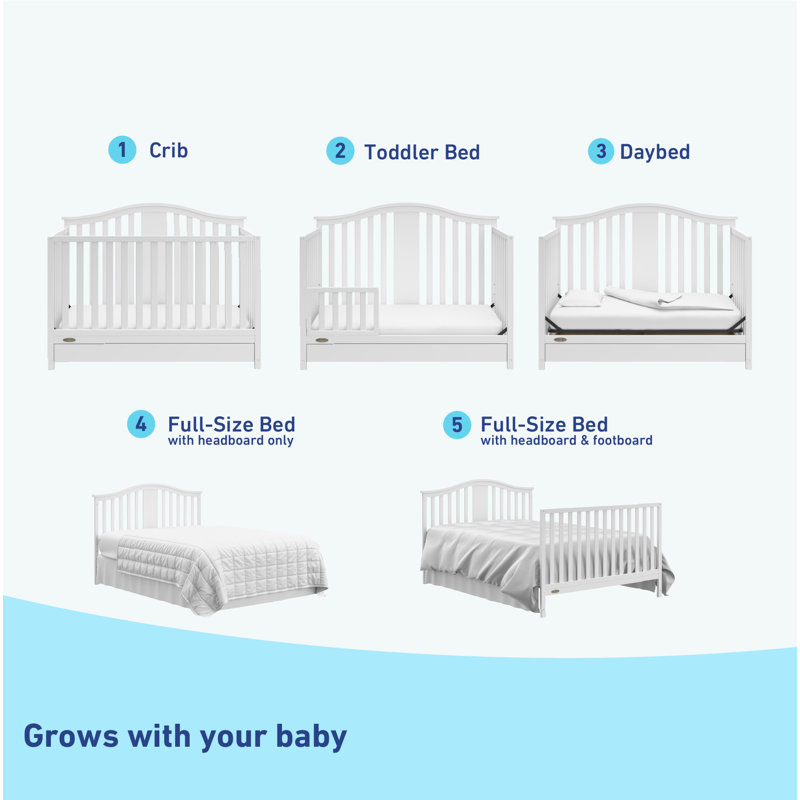 1 Crib

2 Toddler Bed

3 Daybed

4 Full-Size Bed
with headboard only

5 Full-Size Bed
with headboard & footboard

Grows with your baby